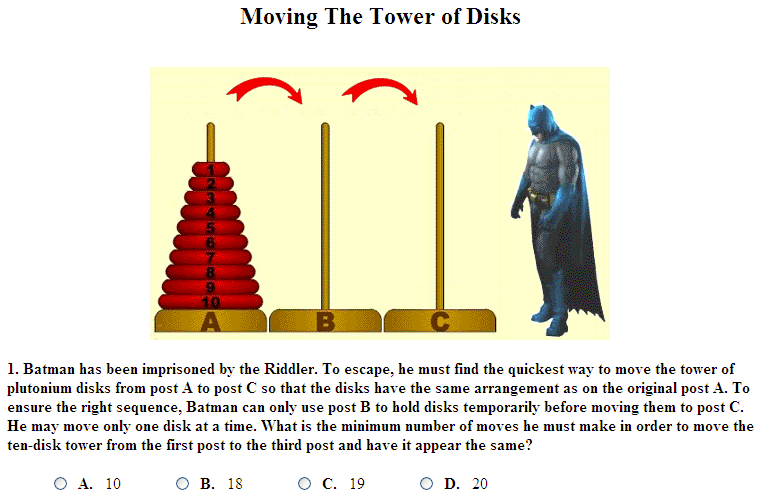 Moving The Tower of Disks

1
2
3
4
5
6
7
8
9
10

A B C

1. Batman has been imprisoned by the Riddler. To escape, he must find the quickest way to move the tower of plutonium disks from post A to post C so that the disks have the same arrangement as on the original post A. To ensure the right sequence, Batman can only use post B to hold disks temporarily before moving them to post C. He may move only one disk at a time. What is the minimum number of moves he must make in order to move the ten-disk tower from the first post to the third post and have it appear the same?

A. 10
B. 18
C. 19
D. 20